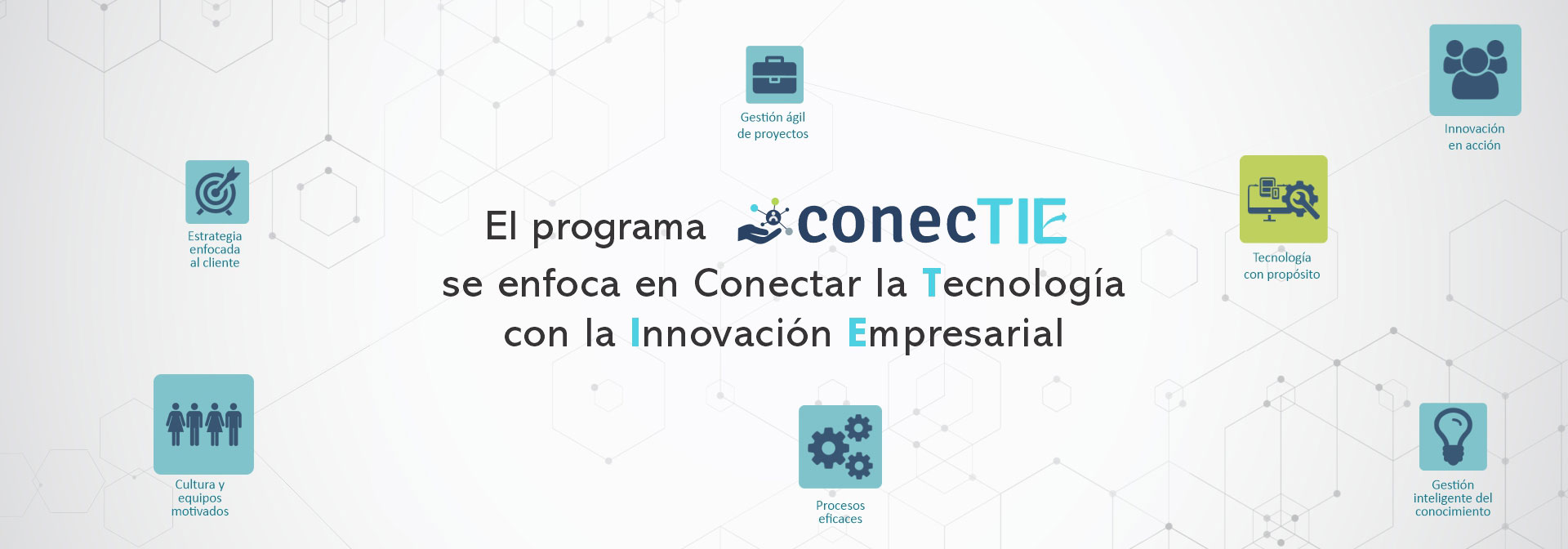 Gestión ágil de proyectos

Innovación en acción

Estrategia enfocada al cliente

Tecnología con propósito

El programa conecTIE
se enfoca en Conectar la Tecnología con la Innovación Empresarial

Cultura y equipos motivados

Procesos eficaces

Gestión inteligente del conocimiento